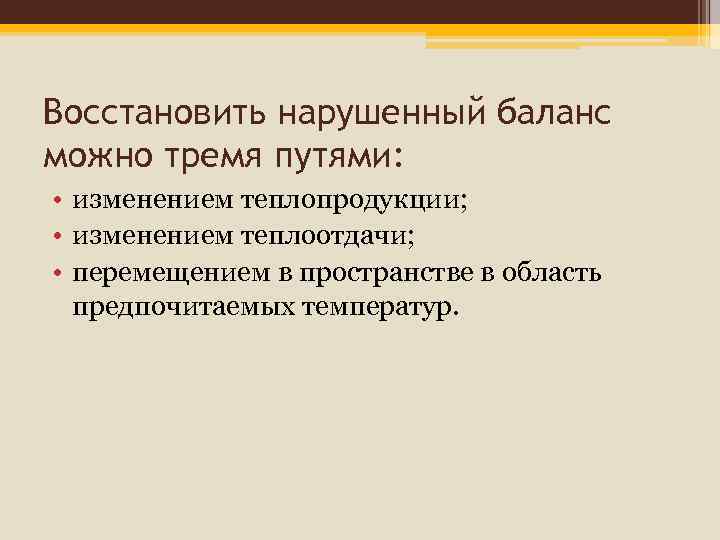 Восстановить нарушенный баланс можно тремя путями:

• изменением теплопродукции;
• изменением теплоотдачи;
• перемещением в пространстве в область предпочитаемых температур.